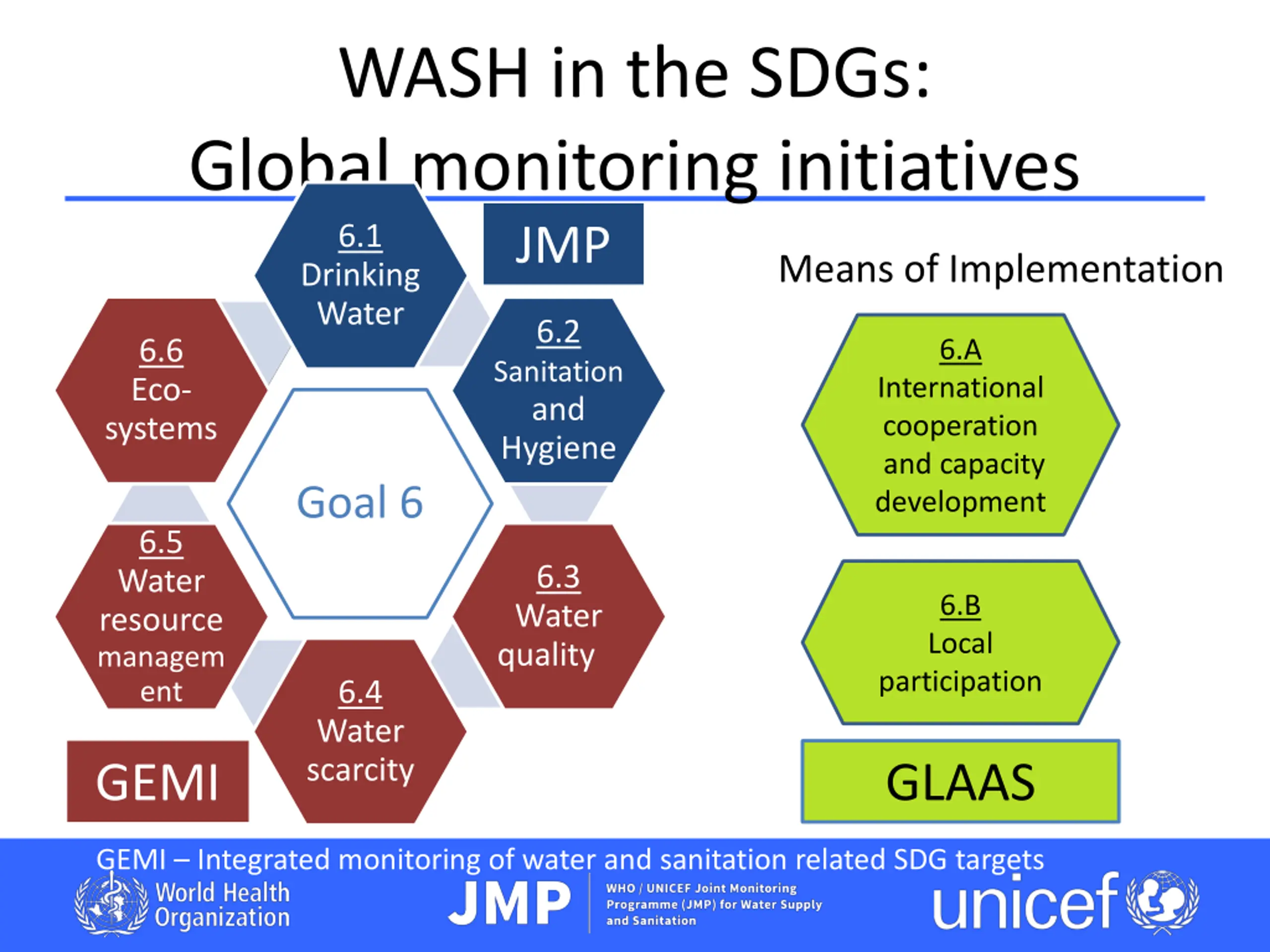 WASH in the SDGs:
Global monitoring initiatives

6.1
Drinking Water

JMP

6.2
Sanitation and Hygiene

6.6
Eco-systems

Goal 6

6.5
Water resource management

6.3
Water quality

6.4
Water scarcity

GEMI

Means of Implementation

6.A
International cooperation and capacity development

6.B
Local participation

GLAAS

GEMI – Integrated monitoring of water and sanitation related SDG targets

World Health Organization

JMP

WHO / UNICEF Joint Monitoring Programme (JMP) for Water Supply and Sanitation

unicef